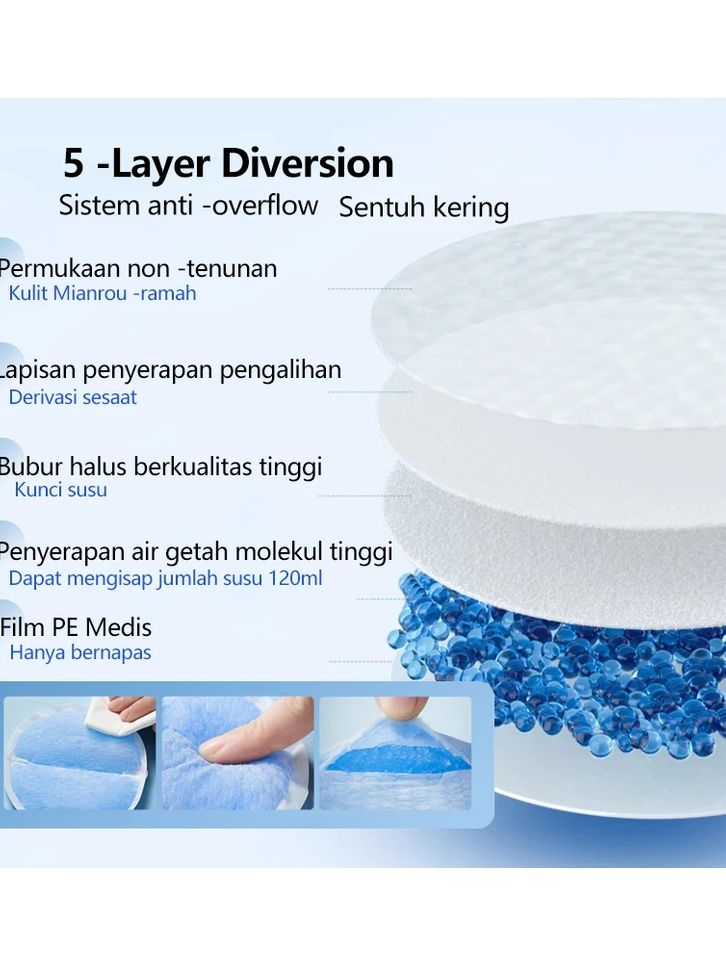 5 -Layer Diversion

Sistem anti -overflow Sentuh kering

Permukaan non -tenunan
Kulit Mianrou -ramah

Lapisan penyerapan pengalihan
Derivasi sesaat

Bubur halus berkualitas tinggi
Kunci susu

Penyerapan air getah molekul tinggi
Dapat mengisap jumlah susu 120ml

Film PE Medis
Hanya bernapas